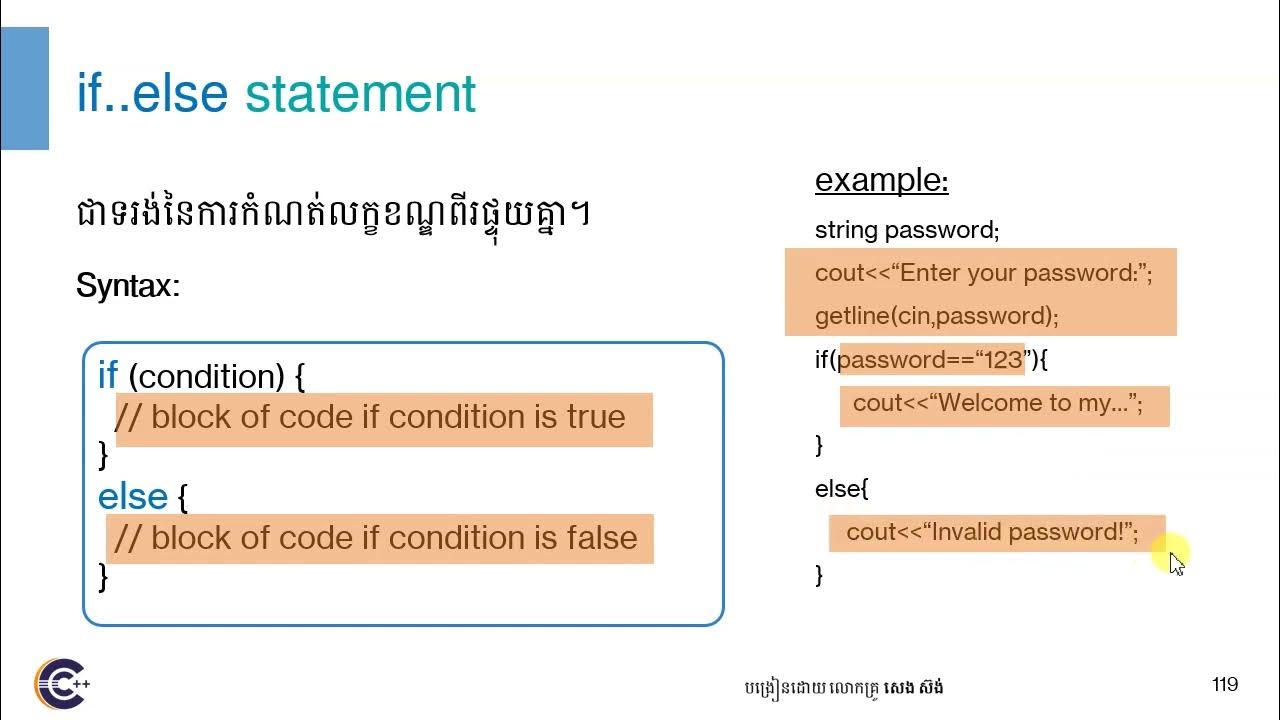 if..else statement

ជាទម្រង់នៃការកំណត់លក្ខខណ្ឌពីរផ្ទុយគ្នា។

Syntax:

if (condition) {
 // block of code if condition is true
}
else {
 // block of code if condition is false
}

example:

string password;
cout<<“Enter your password:”;
getline(cin,password);
if(password==“123”){
 cout<<“Welcome to my...”;
}
else{
 cout<<“Invalid password!”;
}

C++

បង្រៀនដោយ លោកគ្រូ សេង ស៊ង់

119